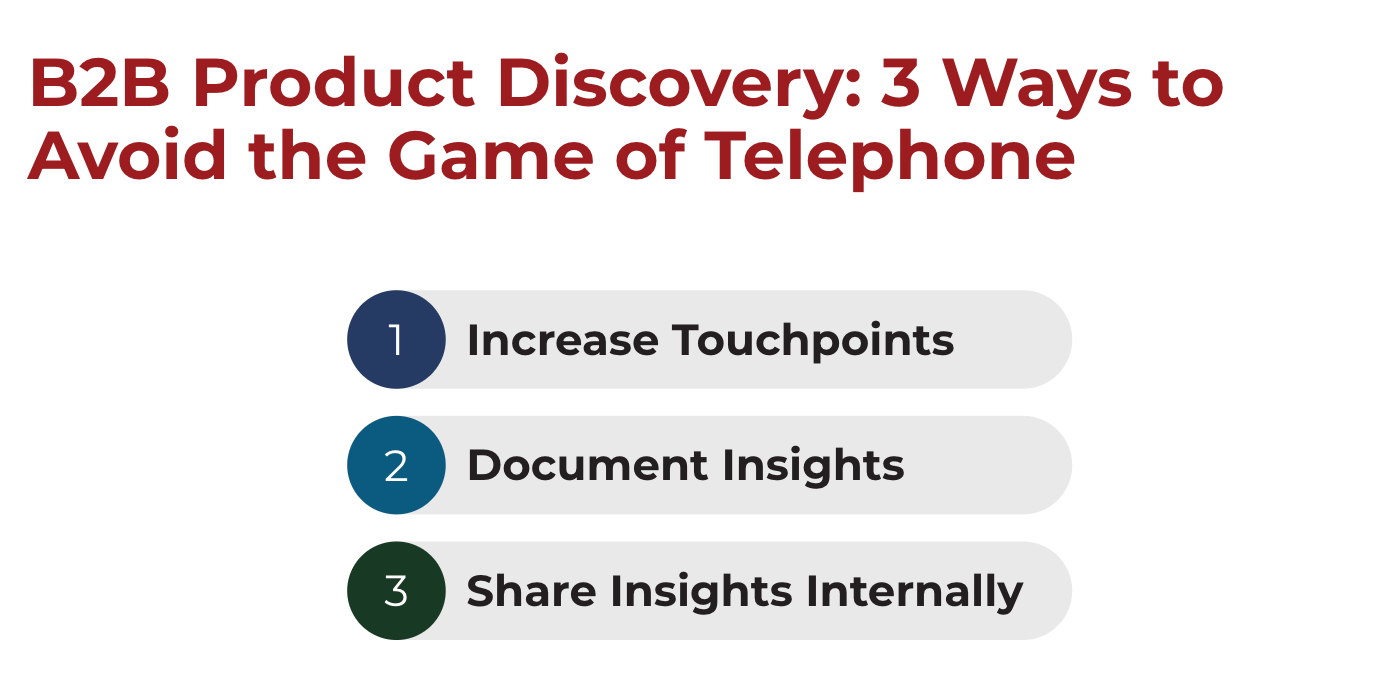 B2B Product Discovery: 3 Ways to Avoid the Game of Telephone

1 Increase Touchpoints

2 Document Insights

3 Share Insights Internally